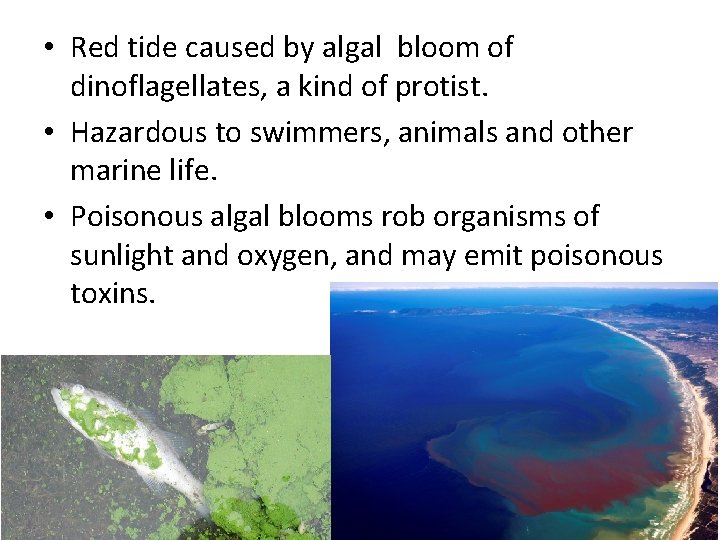 • Red tide caused by algal bloom of dinoflagellates, a kind of protist.

• Hazardous to swimmers, animals and other marine life.

• Poisonous algal blooms rob organisms of sunlight and oxygen, and may emit poisonous toxins.